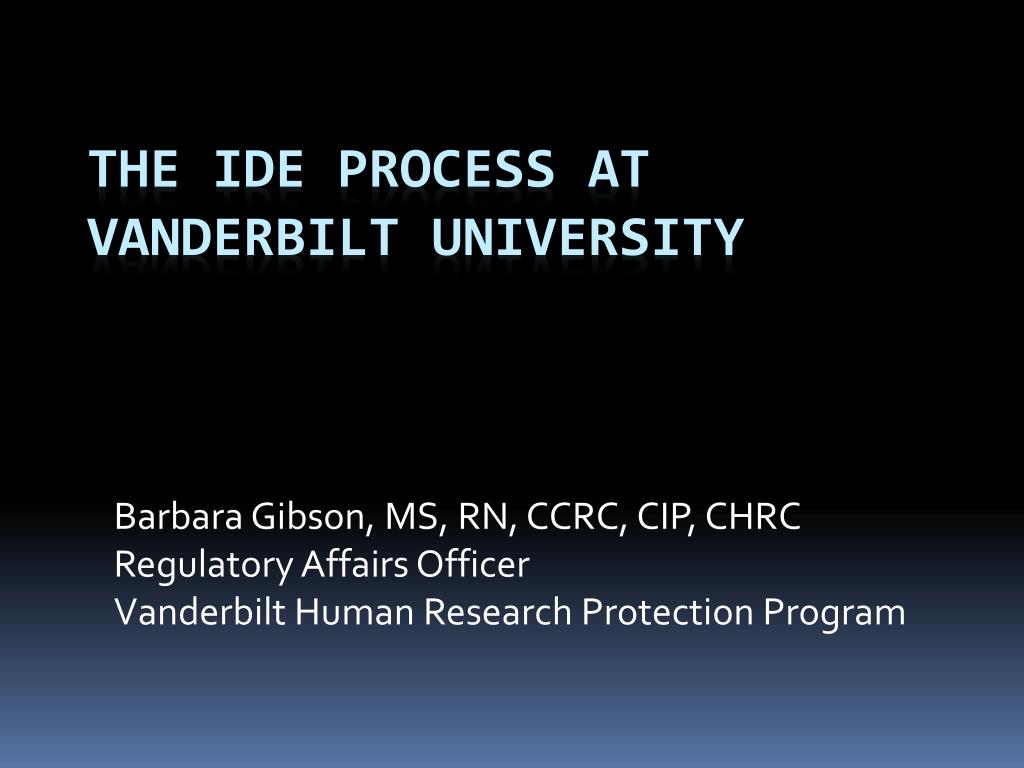 THE IDE PROCESS AT VANDERBILT UNIVERSITY

Barbara Gibson, MS, RN, CCRC, CIP, CHRC
Regulatory Affairs Officer
Vanderbilt Human Research Protection Program